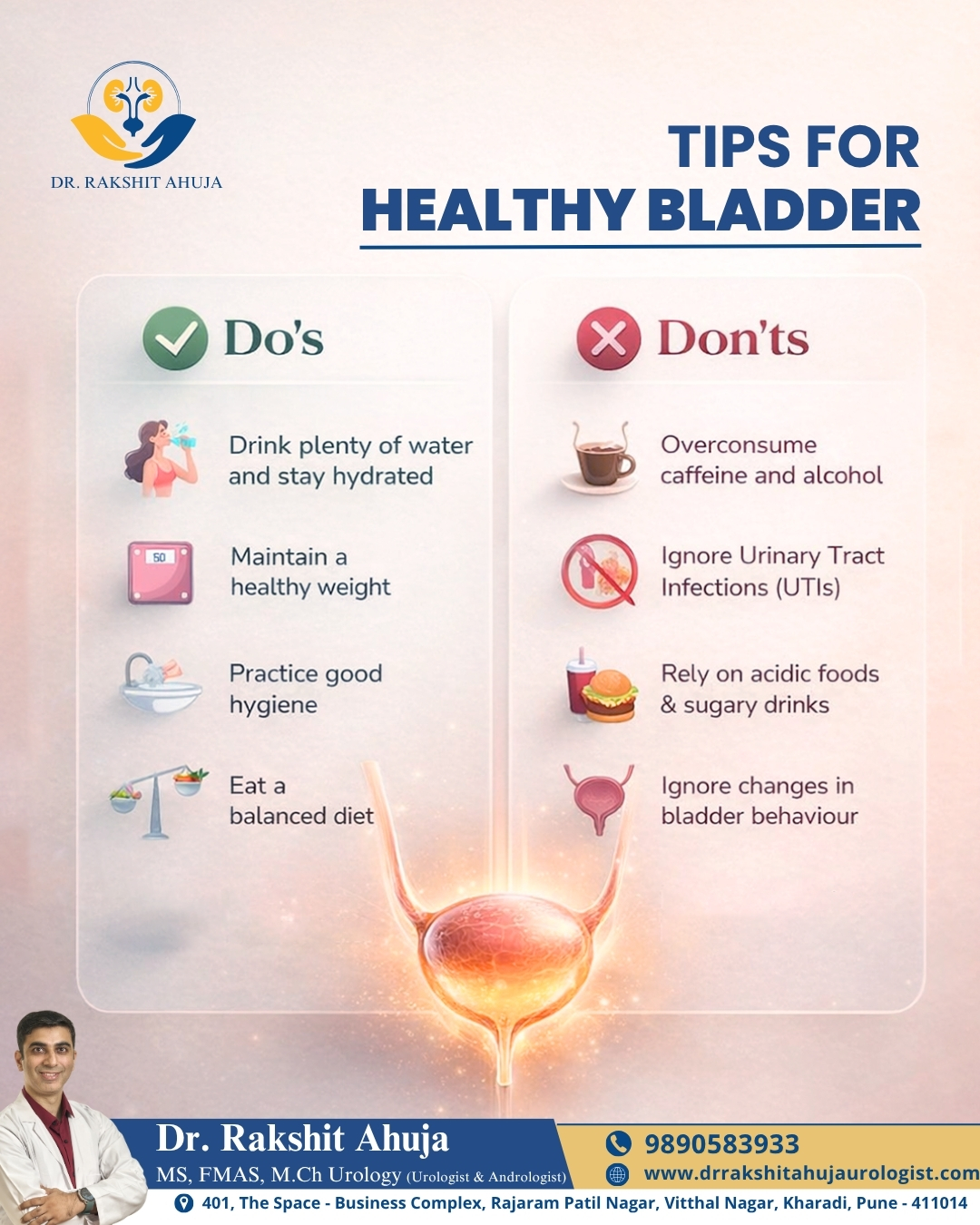 DR. RAKSHIT AHUJA

TIPS FOR HEALTHY BLADDER

Do's

Drink plenty of water and stay hydrated

50

Maintain a healthy weight

Practice good hygiene

Eat a balanced diet

Don'ts

Overconsume caffeine and alcohol

Ignore Urinary Tract Infections (UTIs)

Rely on acidic foods & sugary drinks

Ignore changes in bladder behaviour

Dr. Rakshit Ahuja
MS, FMAS, M.Ch Urology (Urologist & Andrologist)

9890583933
www.drrakshitahujaurologist.com

401, The Space - Business Complex, Rajaram Patil Nagar, Vitthal Nagar, Kharadi, Pune - 411014